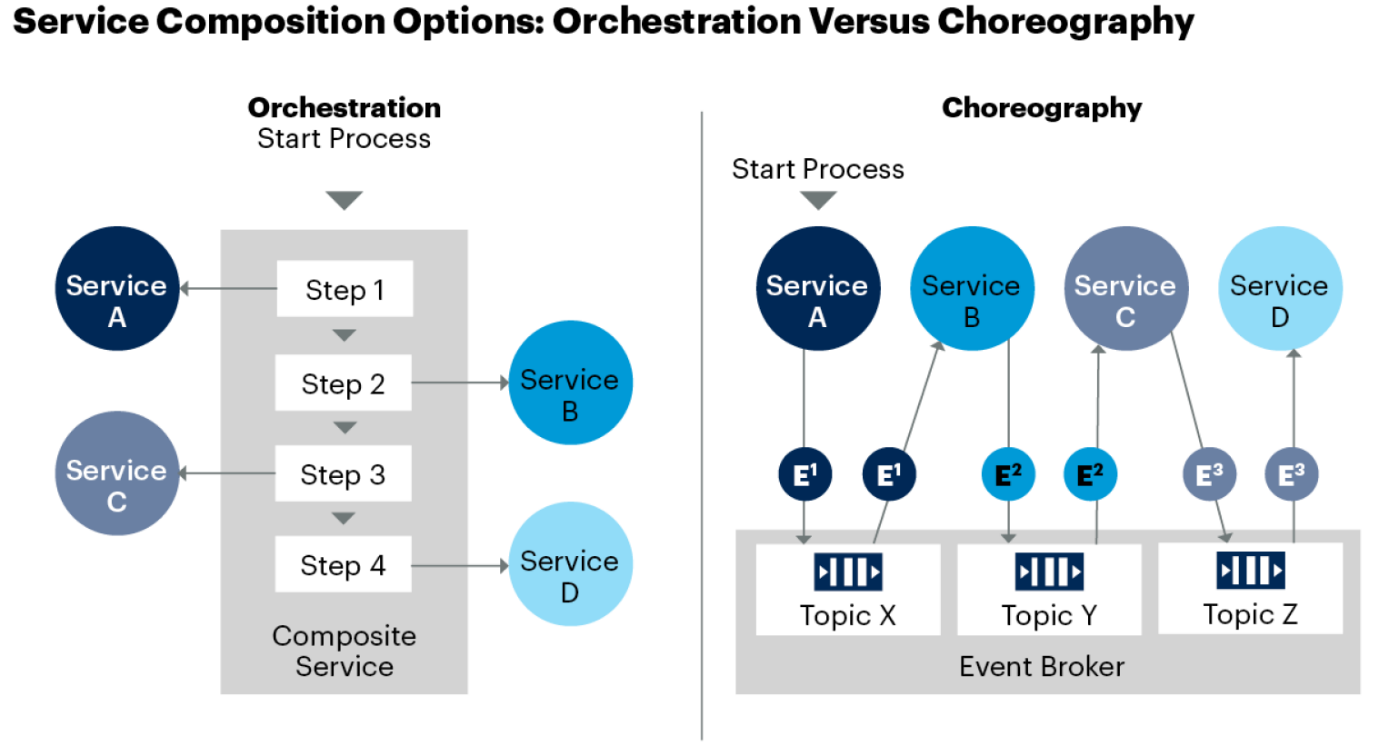 Service Composition Options: Orchestration Versus Choreography

Orchestration
Start Process

Service A

Step 1

Step 2

Service B

Service C

Step 3

Step 4

Service D

Composite Service

Choreography

Start Process

Service A

Service B

Service C

Service D

$E^1$ $E^1$ $E^2$ $E^2$ $E^3$ $E^3$

Topic X

Topic Y

Topic Z

Event Broker